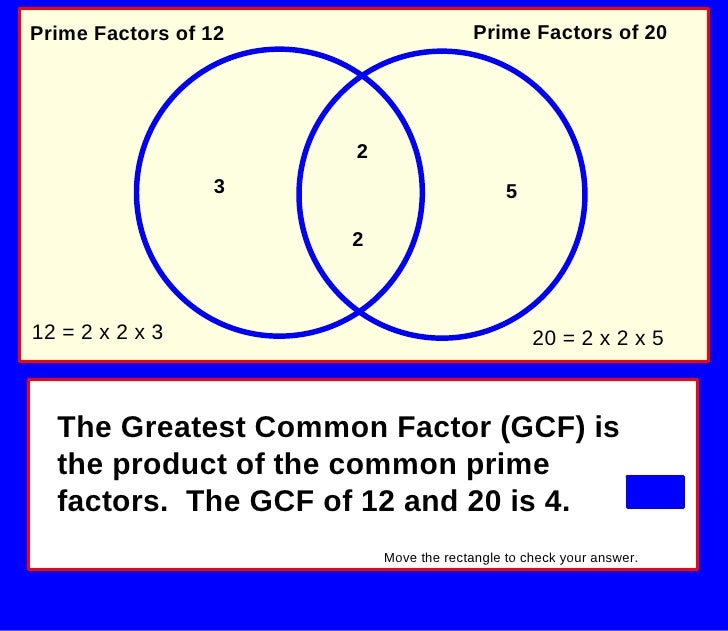 Prime Factors of 12

Prime Factors of 20

3

2

2

5

12 = 2 x 2 x 3

20 = 2 x 2 x 5

The Greatest Common Factor (GCF) is the product of the common prime factors. The GCF of 12 and 20 is 4.

Move the rectangle to check your answer.